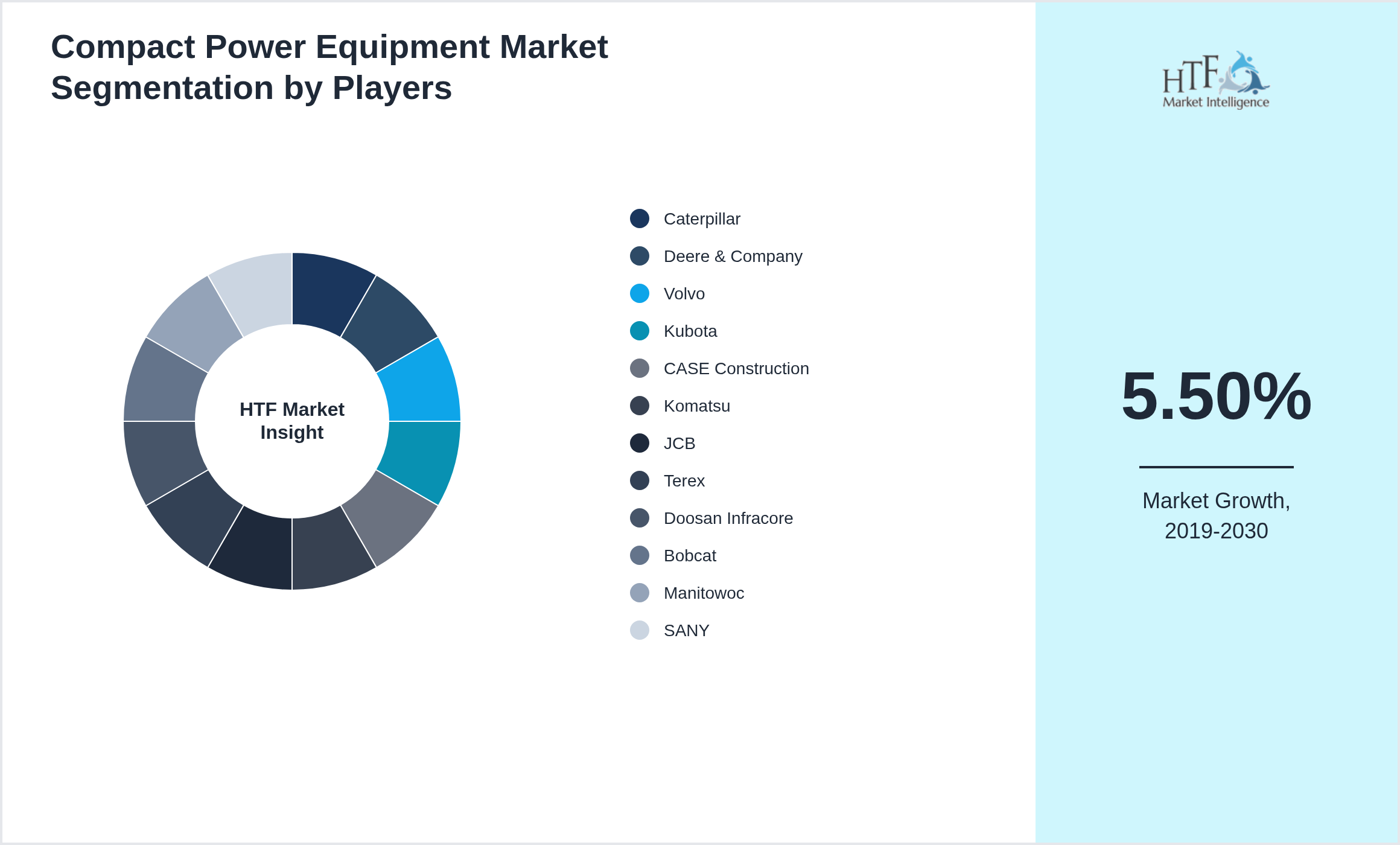 Compact Power Equipment Market Segmentation by Players

HTF Market Insight

Caterpillar
Deere & Company
Volvo
Kubota
CASE Construction
Komatsu
JCB
Terex
Doosan Infracore
Bobcat
Manitowoc
SANY

HTF Market Intelligence

5.50%

Market Growth, 2019-2030